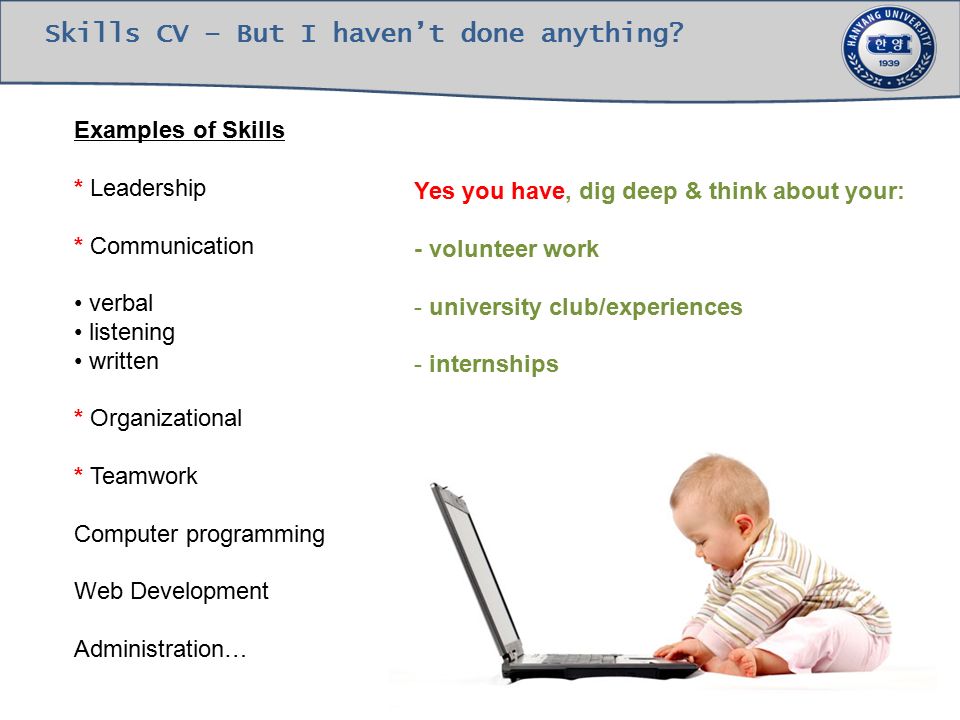 Skills CV – But I haven't done anything?

HANYANG UNIVERSITY
한양
1939

Examples of Skills

* Leadership

* Communication

• verbal
• listening
• written

* Organizational

* Teamwork

Computer programming

Web Development

Administration…

Yes you have, dig deep & think about your:

- volunteer work

- university club/experiences

- internships